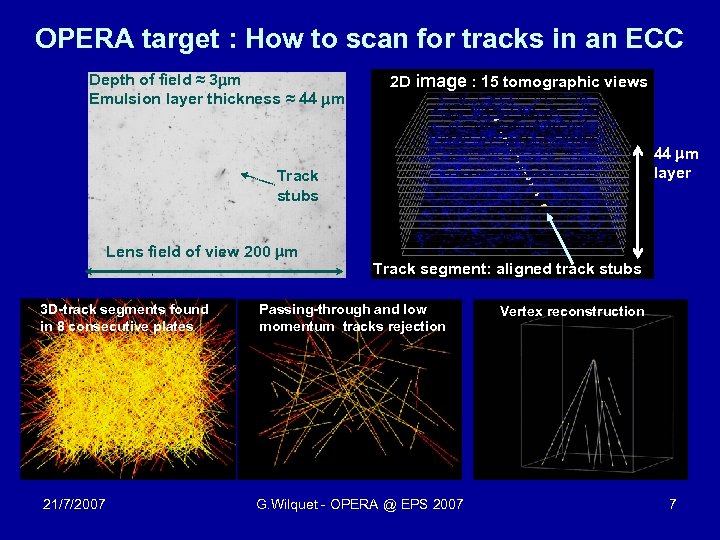 OPERA target : How to scan for tracks in an ECC

Depth of field ≈ 3μm
Emulsion layer thickness ≈ 44 μm

Track stubs

Lens field of view 200 μm

2D image : 15 tomographic views

44 μm layer

Track segment: aligned track stubs

3D-track segments found in 8 consecutive plates

Passing-through and low momentum tracks rejection

Vertex reconstruction

21/7/2007

G.Wilquet - OPERA @ EPS 2007

7